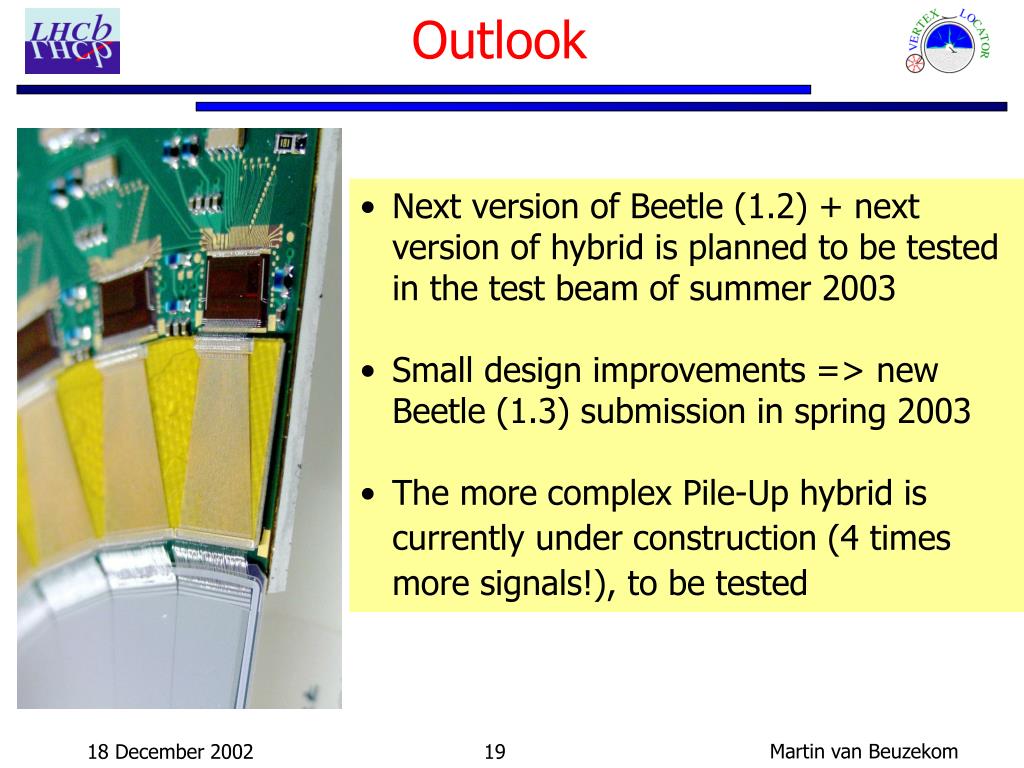 LHCb

Outlook

VERTEX LOCATOR

• Next version of Beetle (1.2) + next version of hybrid is planned to be tested in the test beam of summer 2003

• Small design improvements => new Beetle (1.3) submission in spring 2003

• The more complex Pile-Up hybrid is currently under construction (4 times more signals!), to be tested

18 December 2002

19

Martin van Beuzekom